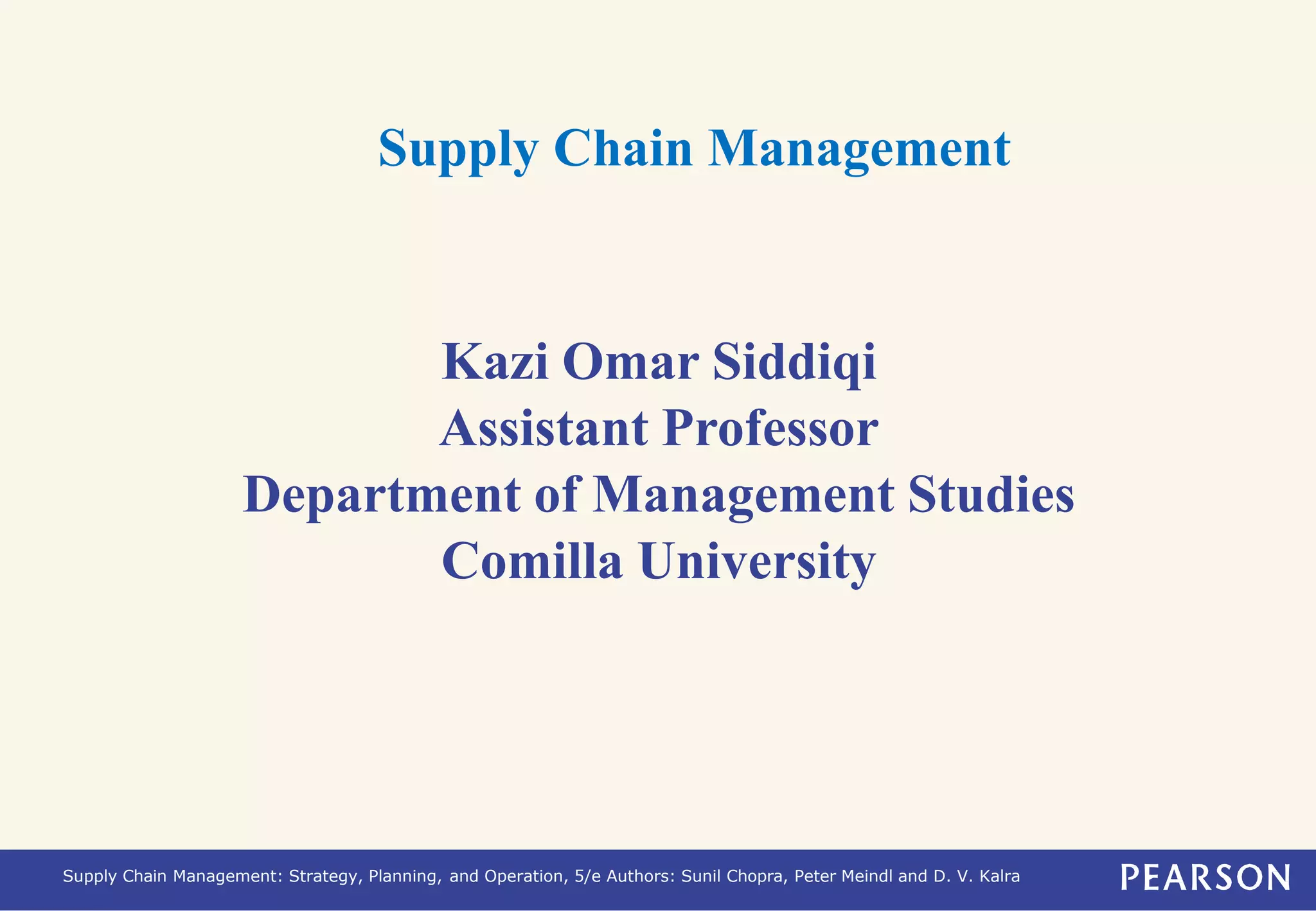 Supply Chain Management

Kazi Omar Siddiqi
Assistant Professor
Department of Management Studies
Comilla University

Supply Chain Management: Strategy, Planning, and Operation, 5/e Authors: Sunil Chopra, Peter Meindl and D. V. Kalra

PEARSON